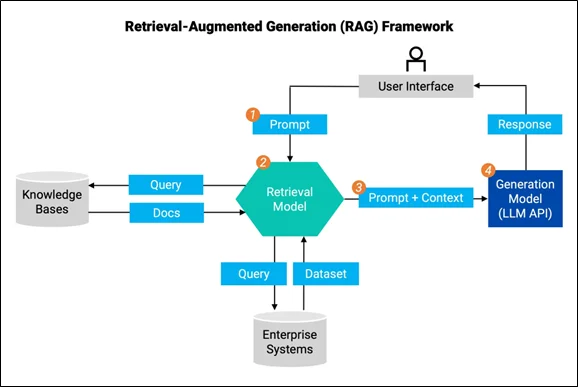 Retrieval-Augmented Generation (RAG) Framework

User Interface

1 Prompt

Response

2 Retrieval Model

Query

Docs

Knowledge Bases

3 Prompt + Context

4 Generation Model (LLM API)

Query

Dataset

Enterprise Systems